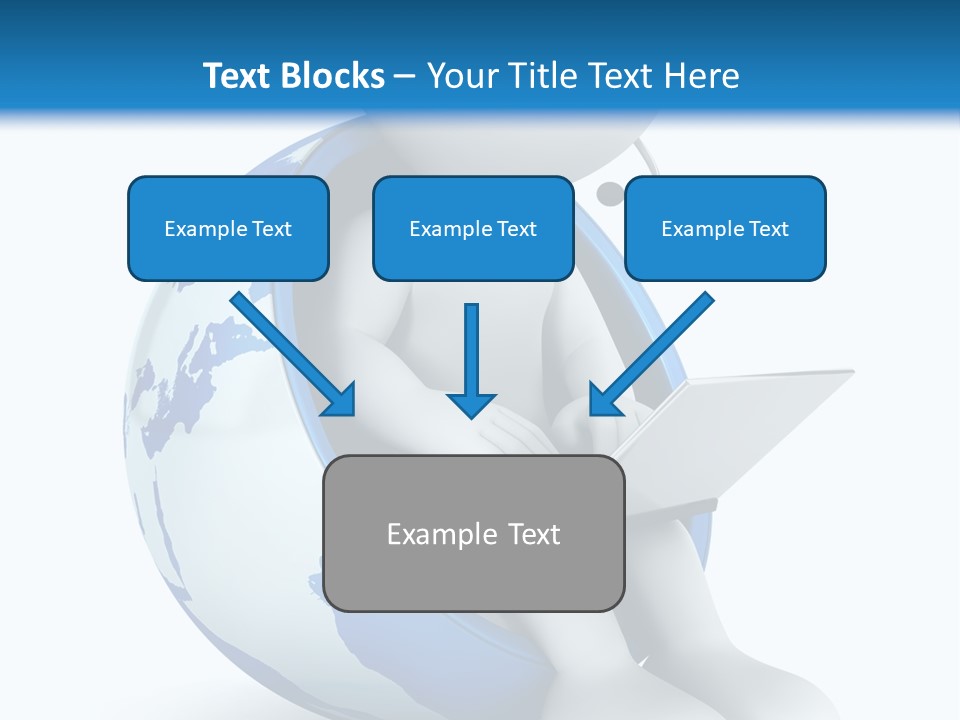 Text Blocks – Your Title Text Here

Example Text

Example Text

Example Text

Example Text